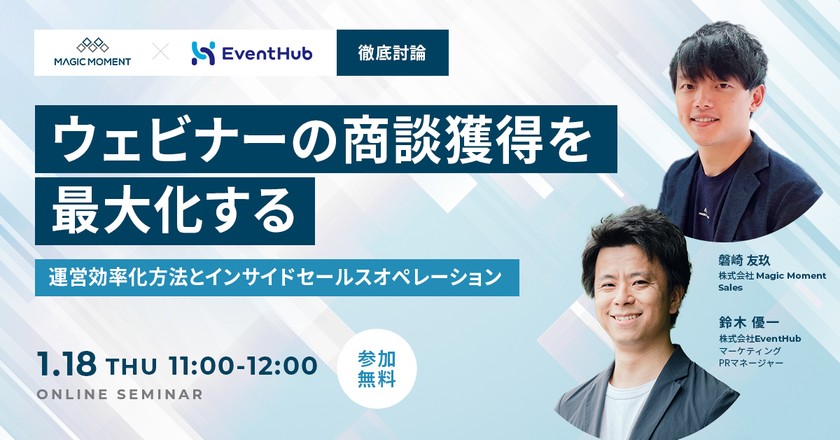 MAGIC MOMENT × EventHub 徹底討論

ウェビナーの商談獲得を最大化する

運営効率化方法とインサイドセールスオペレーション

1.18 THU 11:00-12:00
ONLINE SEMINAR

参加無料

磐崎 友玖
株式会社 Magic Moment Sales

鈴木 優一
株式会社EventHub マーケティング PRマネージャー